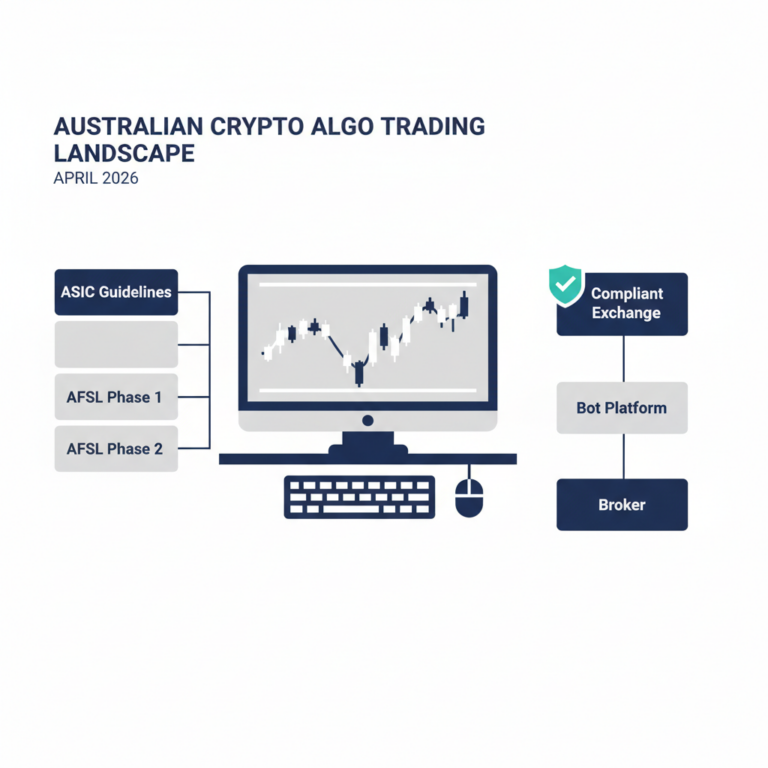 AUSTRALIAN CRYPTO ALGO TRADING LANDSCAPE
APRIL 2026

ASIC Guidelines

AFSL Phase 1

AFSL Phase 2

Compliant Exchange

Bot Platform

Broker